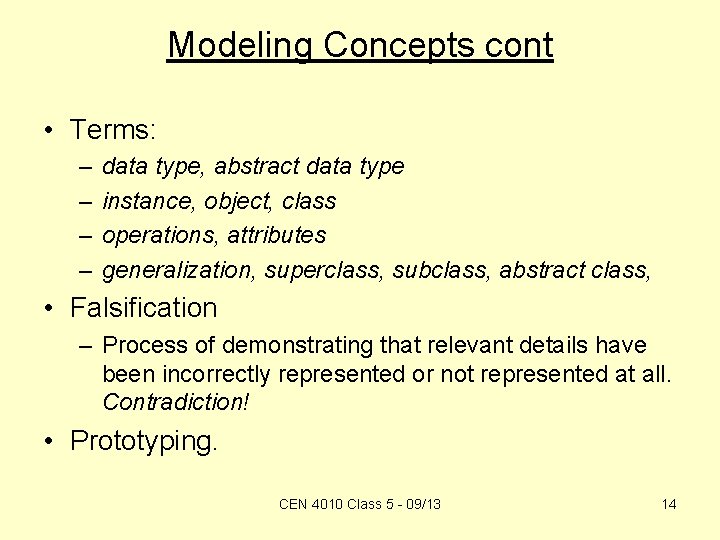 Modeling Concepts cont

• Terms:
– data type, abstract data type
– instance, object, class
– operations, attributes
– generalization, superclass, subclass, abstract class,

• Falsification
– Process of demonstrating that relevant details have been incorrectly represented or not represented at all. Contradiction!

• Prototyping.

CEN 4010 Class 5 - 09/13

14